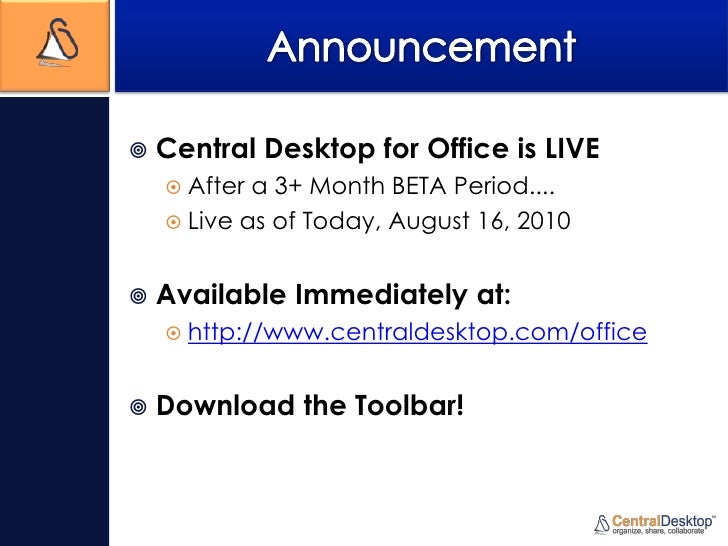 Announcement

Central Desktop for Office is LIVE

After a 3+ Month BETA Period....

Live as of Today, August 16, 2010

Available Immediately at:

http://www.centraldesktop.com/office

Download the Toolbar!

CentralDesktop™
organize, share, collaborate